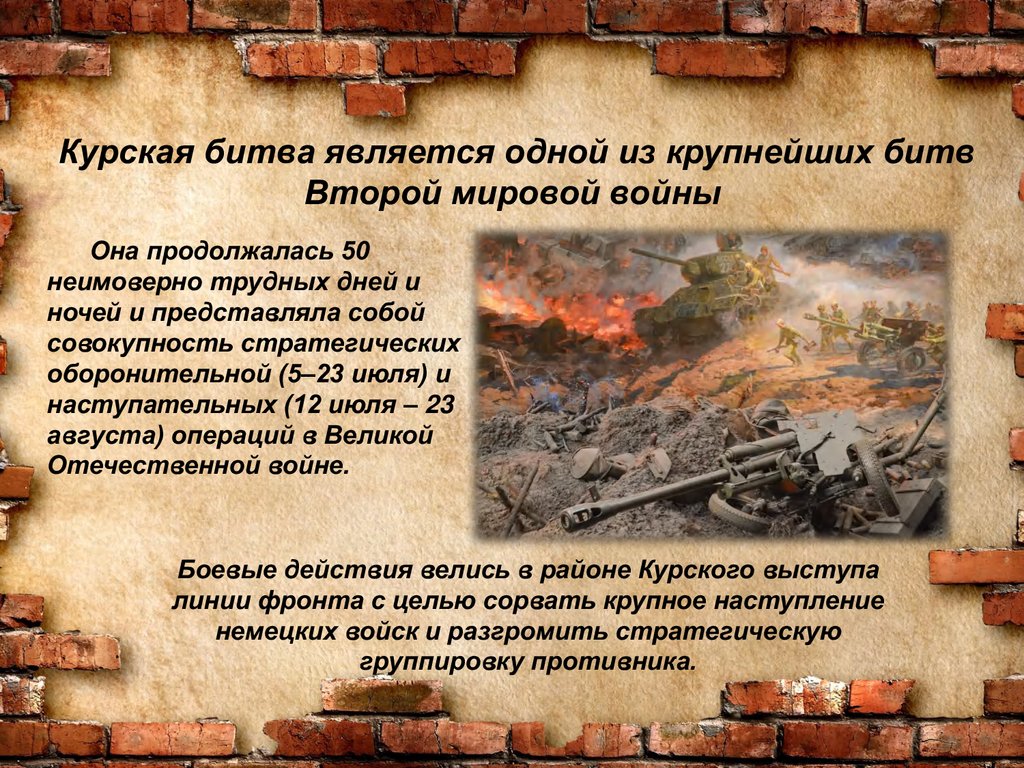 Курская битва является одной из крупнейших битв Второй мировой войны

Она продолжалась 50 неимоверно трудных дней и ночей и представляла собой совокупность стратегических оборонительной (5–23 июля) и наступательных (12 июля – 23 августа) операций в Великой Отечественной войне.

Боевые действия велись в районе Курского выступа линии фронта с целью сорвать крупное наступление немецких войск и разгромить стратегическую группировку противника.